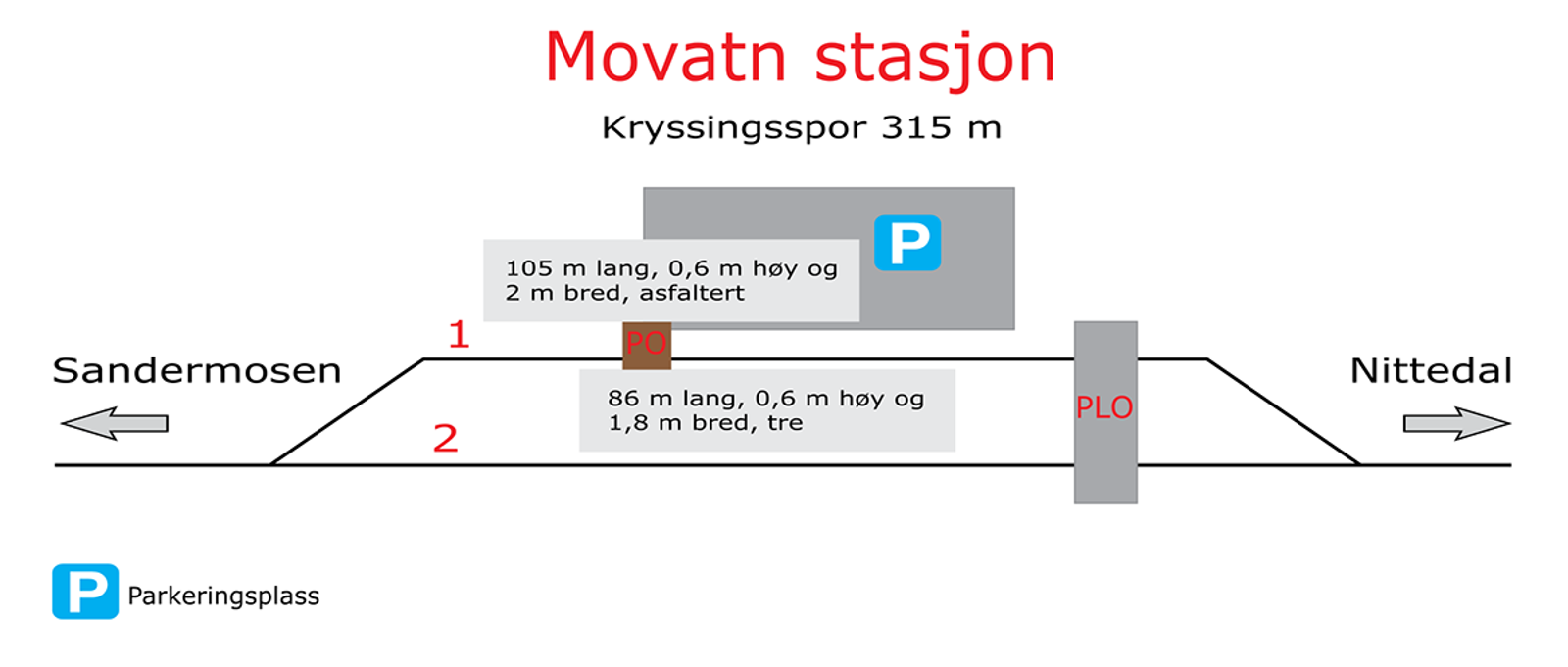 Movatn stasjon

Kryssingsspor 315 m

P

105 m lang, 0,6 m høy og 2 m bred, asfaltert

1

PO

Sandermosen

Nittedal

86 m lang, 0,6 m høy og 1,8 m bred, tre

PLO

2

P Parkeringsplass